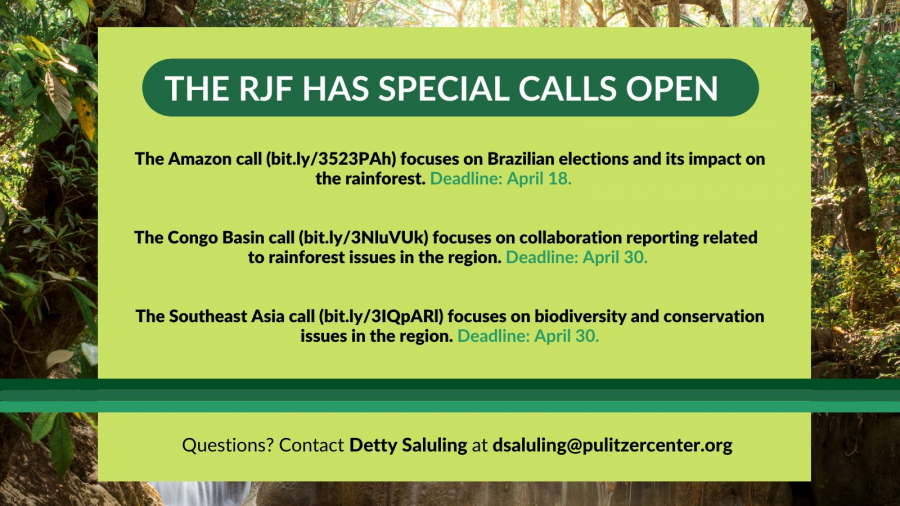 THE RJF HAS SPECIAL CALLS OPEN

The Amazon call (bit.ly/3523PAh) focuses on Brazilian elections and its impact on the rainforest. Deadline: April 18.

The Congo Basin call (bit.ly/3NluVUk) focuses on collaboration reporting related to rainforest issues in the region. Deadline: April 30.

The Southeast Asia call (bit.ly/3IQpARl) focuses on biodiversity and conservation issues in the region. Deadline: April 30.

Questions? Contact Detty Saluling at dsaluling@pulitzercenter.org